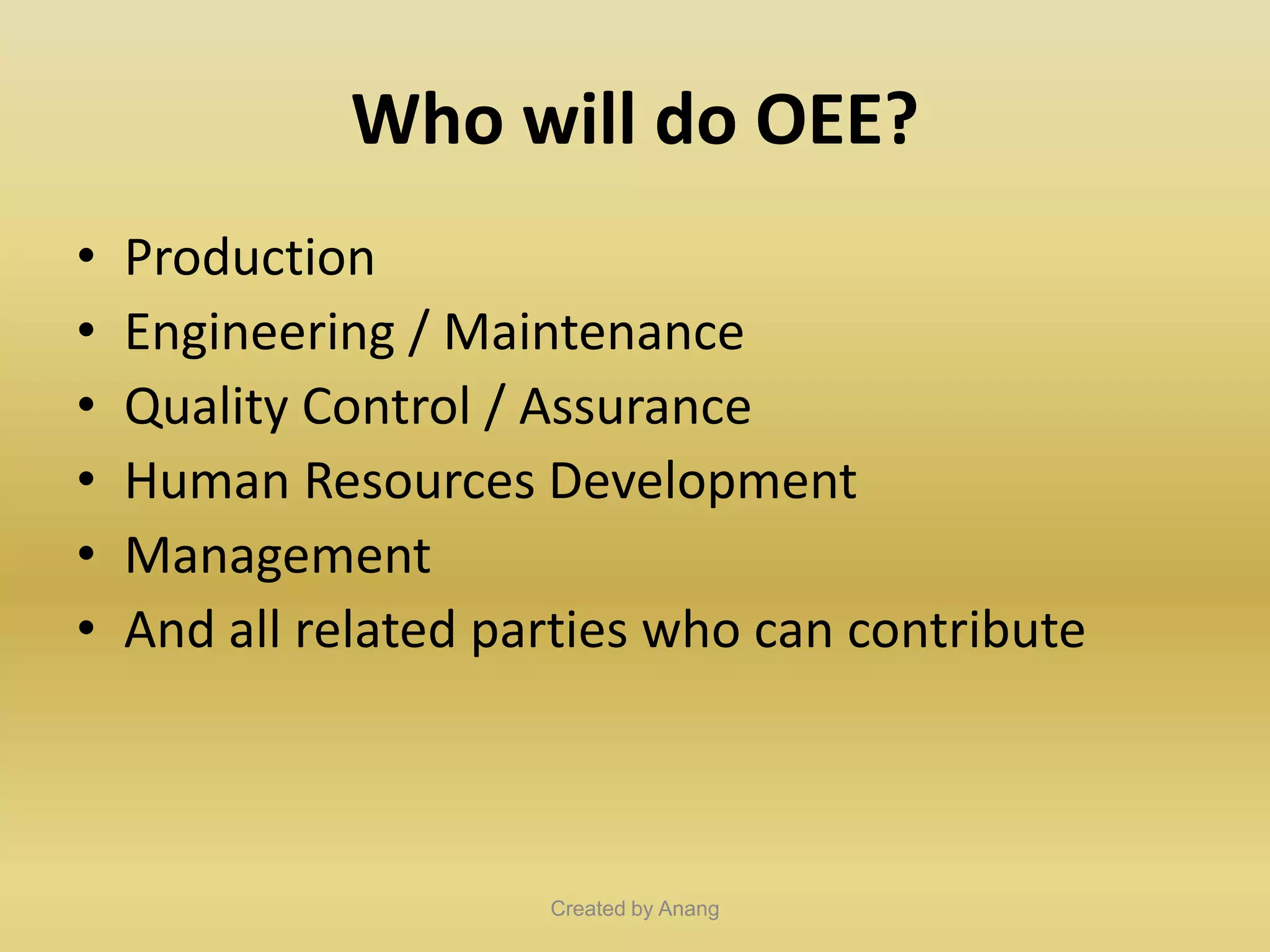 Who will do OEE?

• Production
• Engineering / Maintenance
• Quality Control / Assurance
• Human Resources Development
• Management
• And all related parties who can contribute

Created by Anang